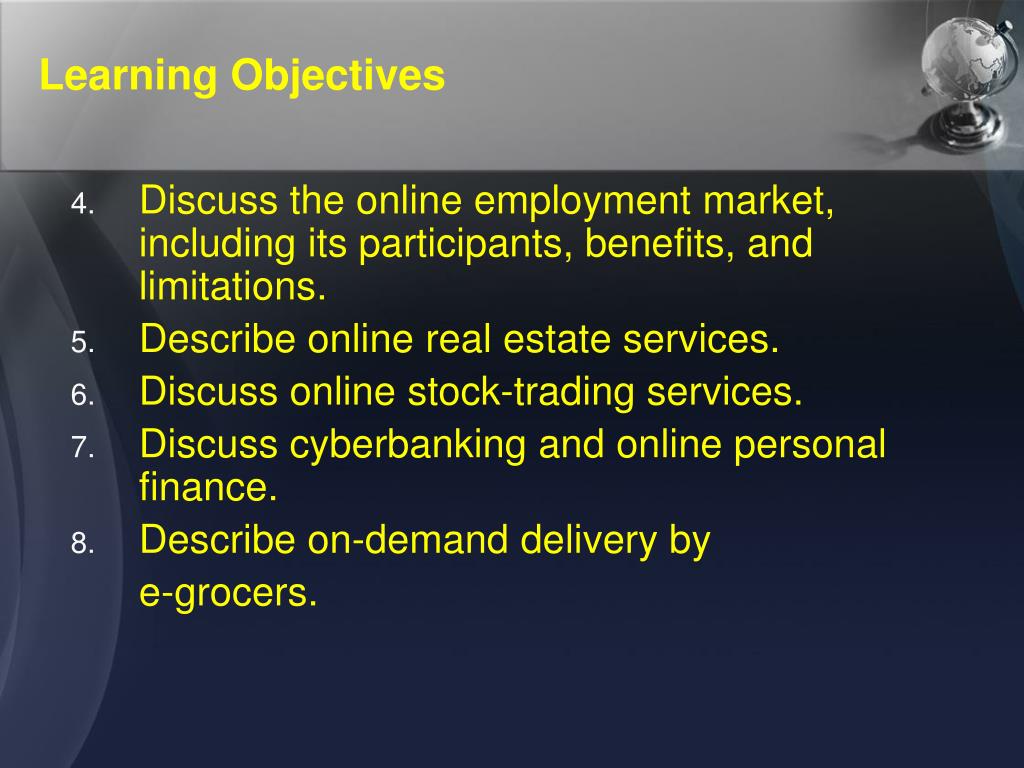 Learning Objectives

4. Discuss the online employment market, including its participants, benefits, and limitations.
5. Describe online real estate services.
6. Discuss online stock-trading services.
7. Discuss cyberbanking and online personal finance.
8. Describe on-demand delivery by e-grocers.